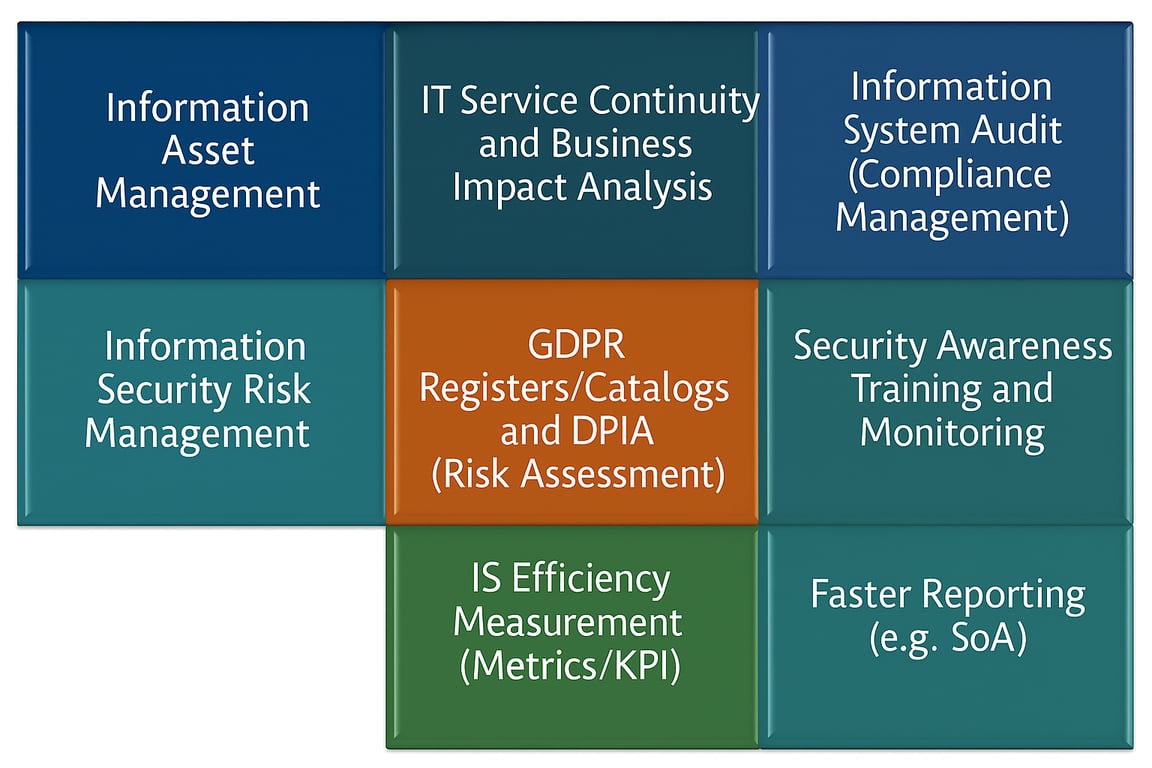 Information Asset Management

IT Service Continuity and Business Impact Analysis

Information System Audit (Compliance Management)

Information Security Risk Management

GDPR Registers/Catalogs and DPIA (Risk Assessment)

Security Awareness Training and Monitoring

IS Efficiency Measurement (Metrics/KPI)

Faster Reporting (e.g. SoA)